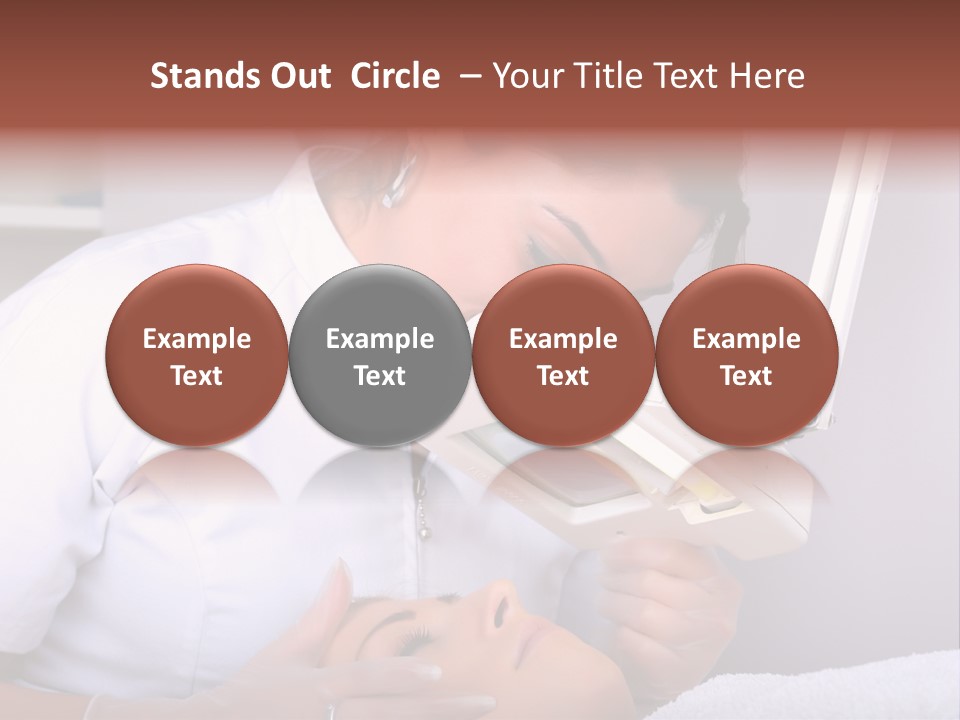 Stands Out Circle – Your Title Text Here

Example Text

Example Text

Example Text

Example Text